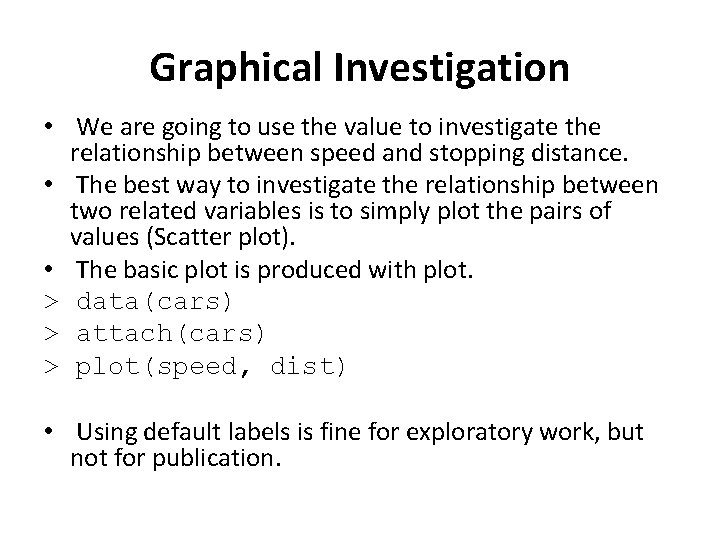 Graphical Investigation

• We are going to use the value to investigate the relationship between speed and stopping distance.

• The best way to investigate the relationship between two related variables is to simply plot the pairs of values (Scatter plot).

• The basic plot is produced with plot.

> data(cars)
> attach(cars)
> plot(speed, dist)

• Using default labels is fine for exploratory work, but not for publication.